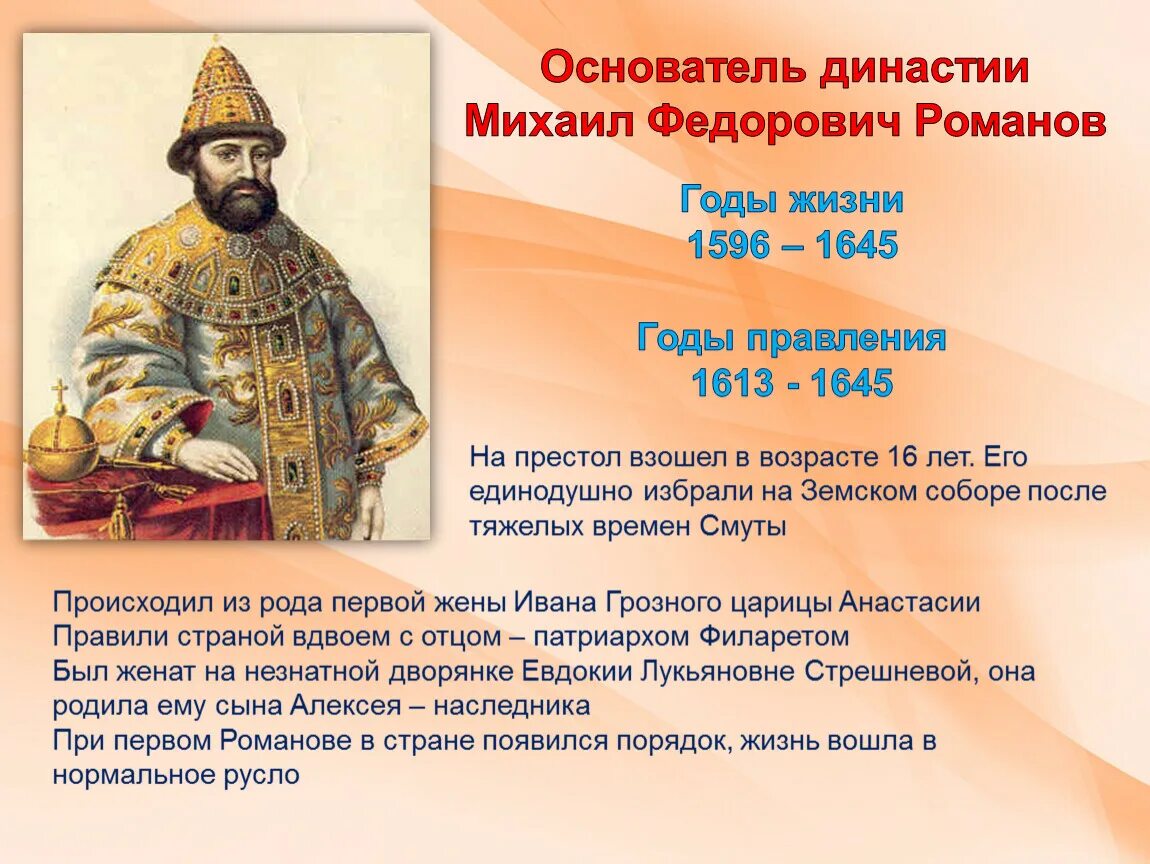 Основатель династии
Михаил Федорович Романов

Годы жизни
1596 – 1645

Годы правления
1613 - 1645

На престол взошел в возрасте 16 лет. Его единодушно избрали на Земском соборе после тяжелых времен Смуты

Происходил из рода первой жены Ивана Грозного царицы Анастасии
Правили страной вдвоем с отцом – патриархом Филаретом
Был женат на незнатной дворянке Евдокии Лукьяновне Стрешневой, она родила ему сына Алексея – наследника
При первом Романове в стране появился порядок, жизнь вошла в нормальное русло